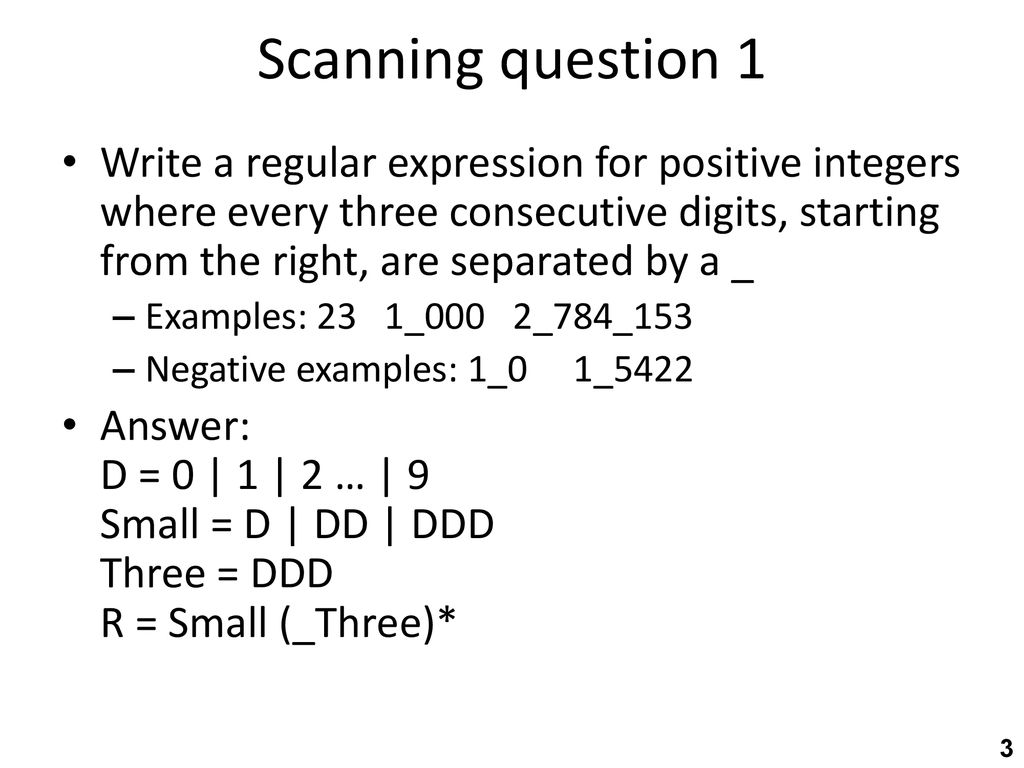 Scanning question 1

• Write a regular expression for positive integers where every three consecutive digits, starting from the right, are separated by a _

– Examples: 23   1_000   2_784_153

– Negative examples: 1_0     1_5422

• Answer:
D = 0 | 1 | 2 … | 9
Small = D | DD | DDD
Three = DDD
R = Small (_Three)*

3